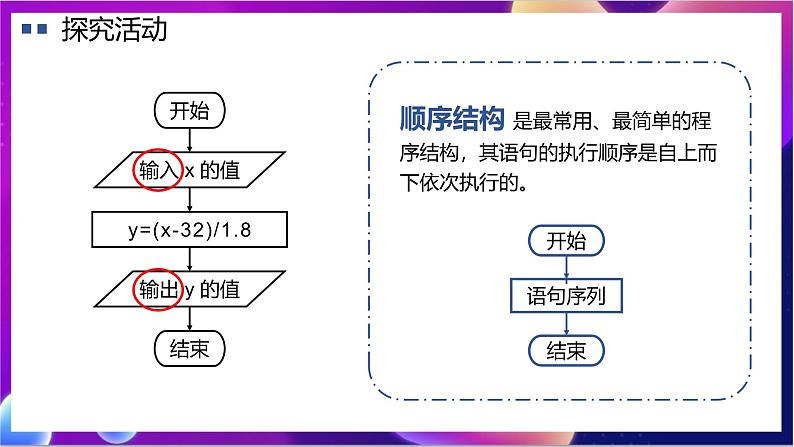 探究活动

开始

输入 x 的值

y=(x-32)/1.8

输出 y 的值

结束

顺序结构 是最常用、最简单的程序结构，其语句的执行顺序是自上而下依次执行的。

开始

语句序列

结束